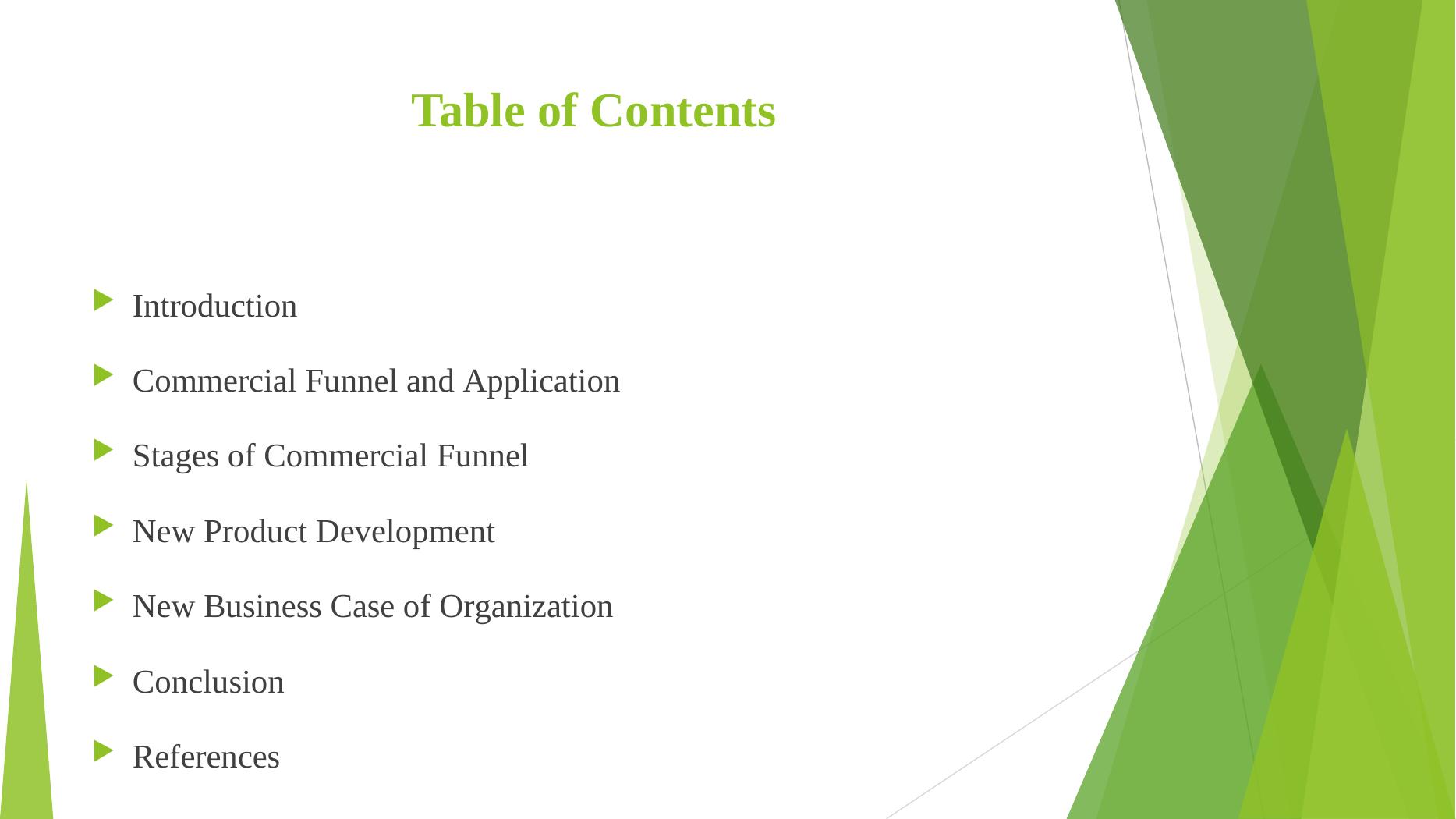 Table of Contents

Introduction

Commercial Funnel and Application

Stages of Commercial Funnel

New Product Development

New Business Case of Organization

Conclusion

References